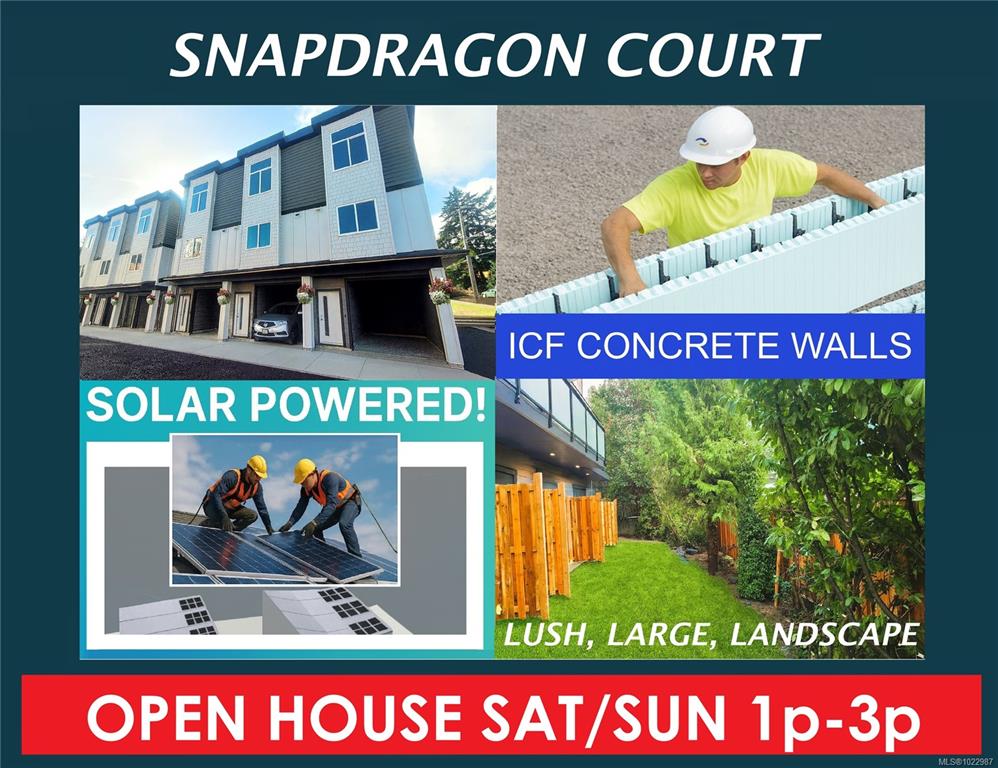 SNAPDRAGON COURT

ICF CONCRETE WALLS

SOLAR POWERED!

LUSH, LARGE, LANDSCAPE

OPEN HOUSE SAT/SUN 1p-3p

MLS®1022987